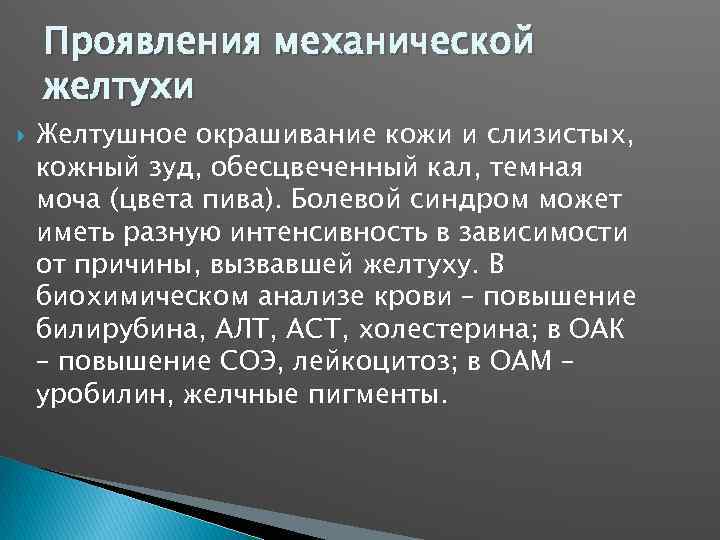 Проявления механической желтухи

Желтушное окрашивание кожи и слизистых, кожный зуд, обесцвеченный кал, темная моча (цвета пива). Болевой синдром может иметь разную интенсивность в зависимости от причины, вызвавшей желтуху. В биохимическом анализе крови – повышение билирубина, АЛТ, АСТ, холестерина; в ОАК – повышение СОЭ, лейкоцитоз; в ОАМ – уробилин, желчные пигменты.